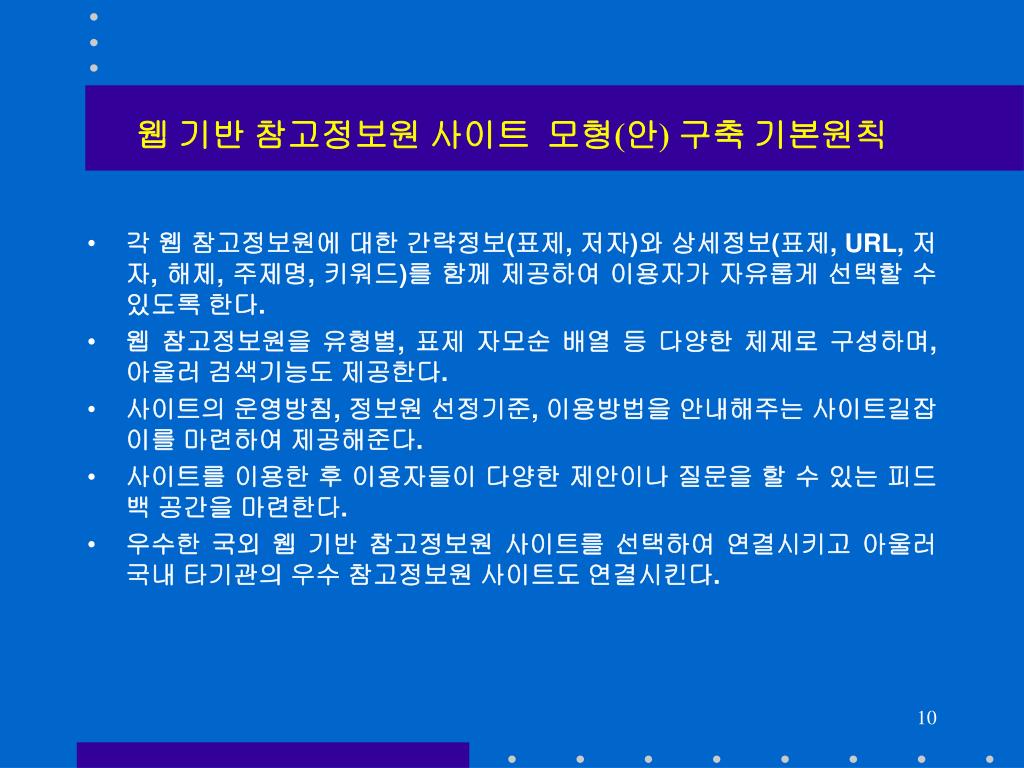 웹 기반 참고정보원 사이트 모형(안) 구축 기본원칙

• 각 웹 참고정보원에 대한 간략정보(표제, 저자)와 상세정보(표제, URL, 저자, 해제, 주제명, 키워드)를 함께 제공하여 이용자가 자유롭게 선택할 수 있도록 한다.
• 웹 참고정보원을 유형별, 표제 자모순 배열 등 다양한 체제로 구성하며, 아울러 검색기능도 제공한다.
• 사이트의 운영방침, 정보원 선정기준, 이용방법을 안내해주는 사이트길잡이를 마련하여 제공해준다.
• 사이트를 이용한 후 이용자들이 다양한 제안이나 질문을 할 수 있는 피드백 공간을 마련한다.
• 우수한 국외 웹 기반 참고정보원 사이트를 선택하여 연결시키고 아울러 국내 타기관의 우수 참고정보원 사이트도 연결시킨다.

10